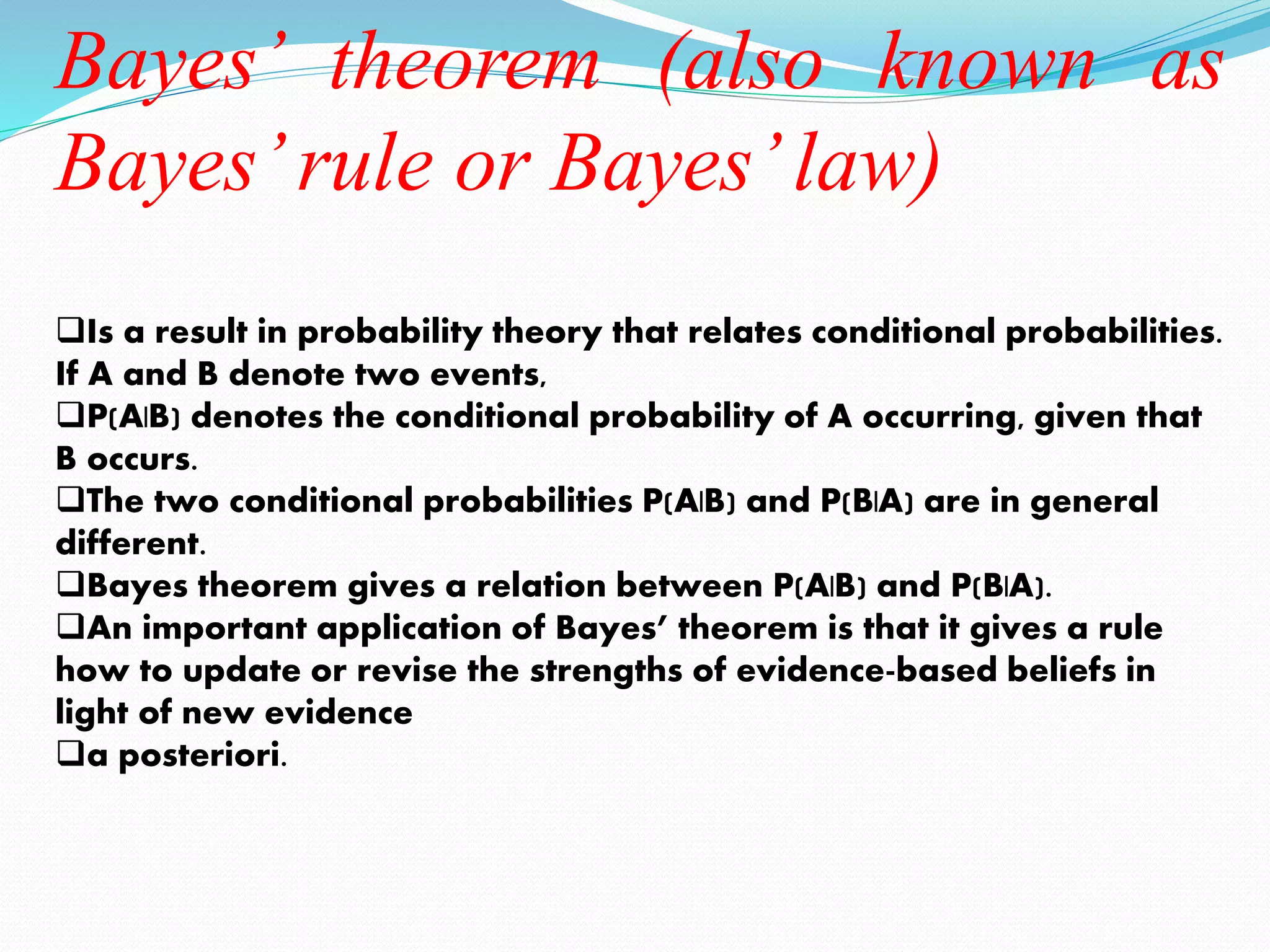 Bayes' theorem (also known as Bayes' rule or Bayes' law)

❑Is a result in probability theory that relates conditional probabilities. If A and B denote two events,
❑P(A|B) denotes the conditional probability of A occurring, given that B occurs.
❑The two conditional probabilities P(A|B) and P(B|A) are in general different.
❑Bayes theorem gives a relation between P(A|B) and P(B|A).
❑An important application of Bayes' theorem is that it gives a rule how to update or revise the strengths of evidence-based beliefs in light of new evidence
❑a posteriori.